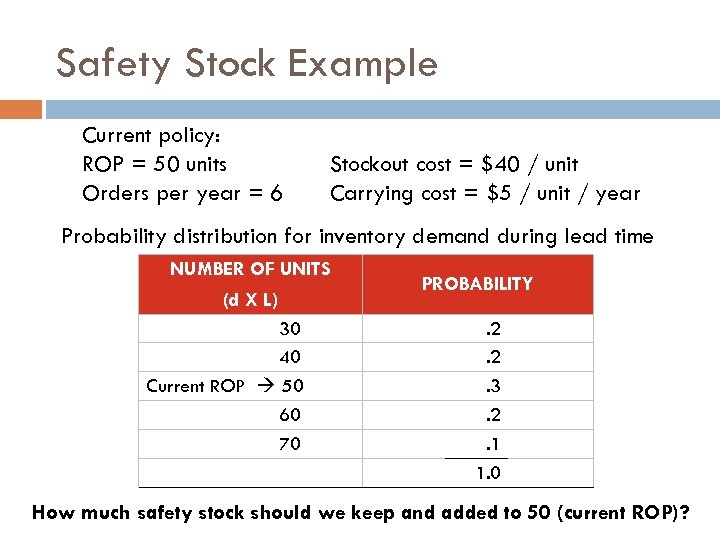 Safety Stock Example

Current policy:
ROP = 50 units
Orders per year = 6

Stockout cost = \$40 / unit
Carrying cost = \$5 / unit / year

Probability distribution for inventory demand during lead time

| NUMBER OF UNITS (d X L) | PROBABILITY |
|---|---|
| 30 | .2 |
| 40 | .2 |
| Current ROP → 50 | .3 |
| 60 | .2 |
| 70 | .1 |
| | 1.0 |

How much safety stock should we keep and added to 50 (current ROP)?